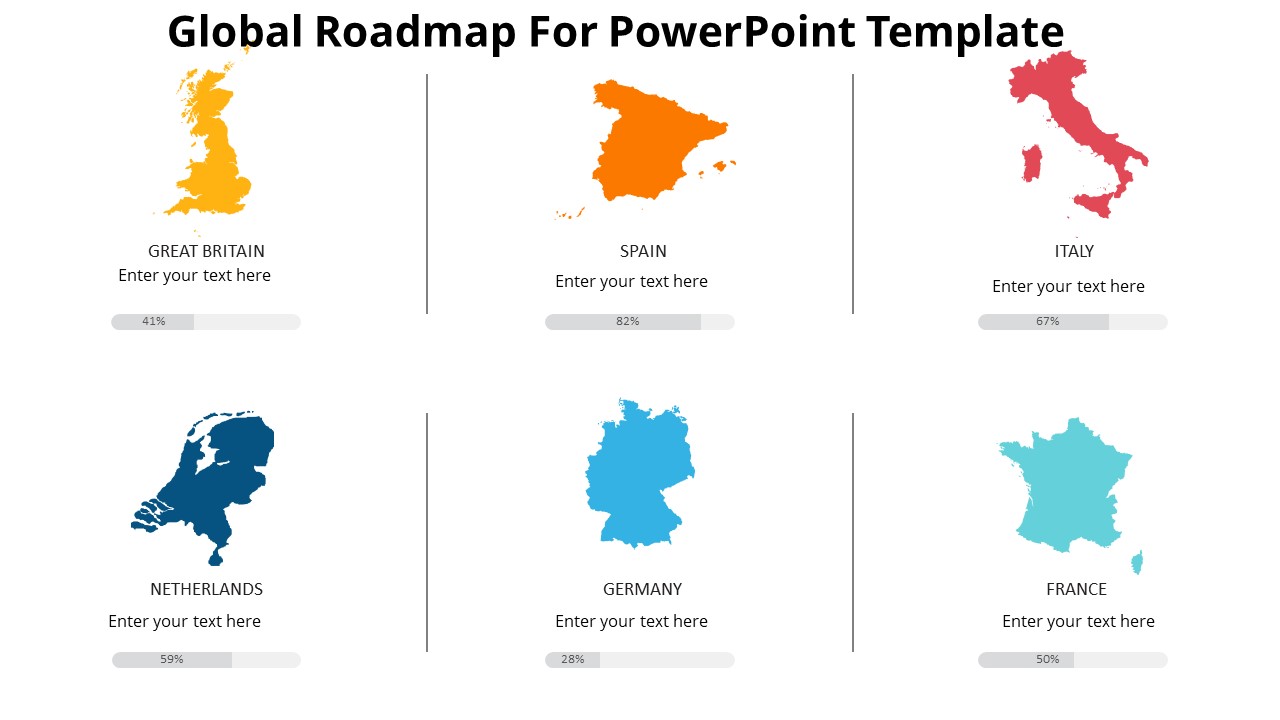 Global Roadmap For PowerPoint Template

GREAT BRITAIN
Enter your text here
41%

SPAIN
Enter your text here
82%

ITALY
Enter your text here
67%

NETHERLANDS
Enter your text here
59%

GERMANY
Enter your text here
28%

FRANCE
Enter your text here
50%